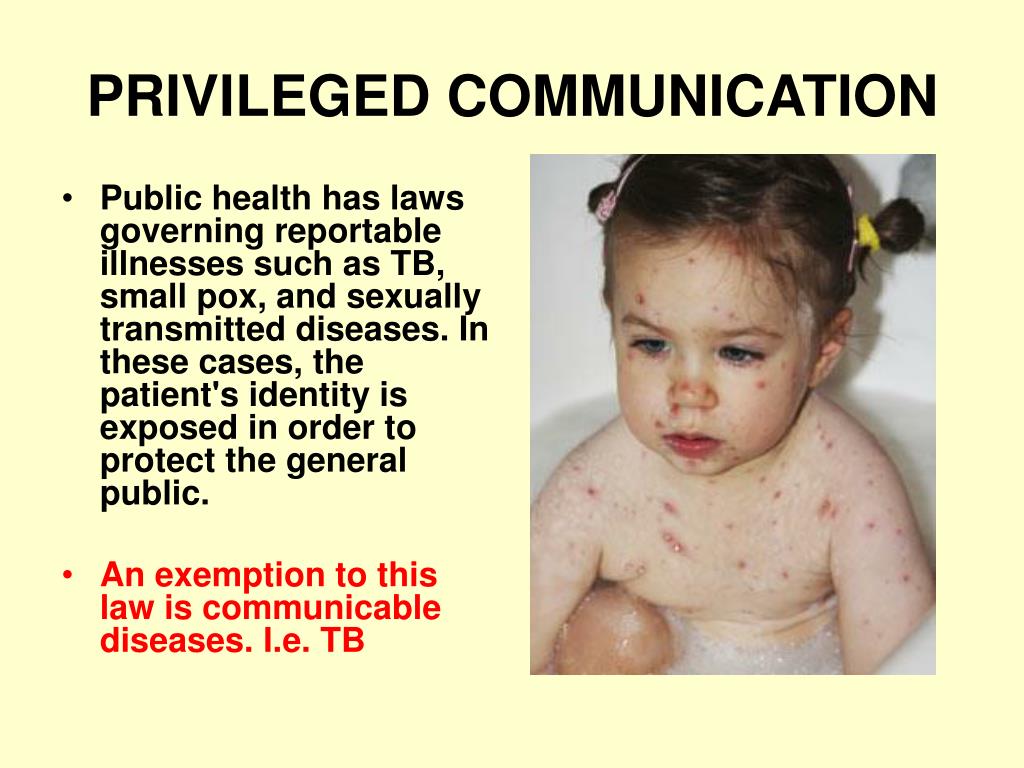 PRIVILEGED COMMUNICATION

• Public health has laws governing reportable illnesses such as TB, small pox, and sexually transmitted diseases. In these cases, the patient's identity is exposed in order to protect the general public.

• An exemption to this law is communicable diseases. I.e. TB